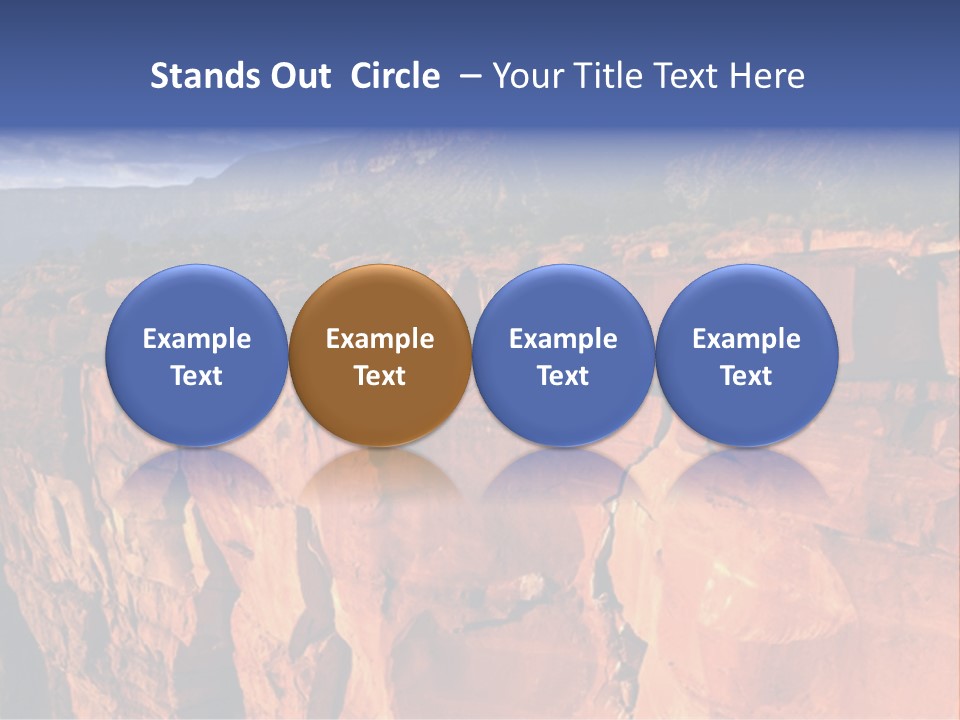 Stands Out Circle – Your Title Text Here

Example Text

Example Text

Example Text

Example Text